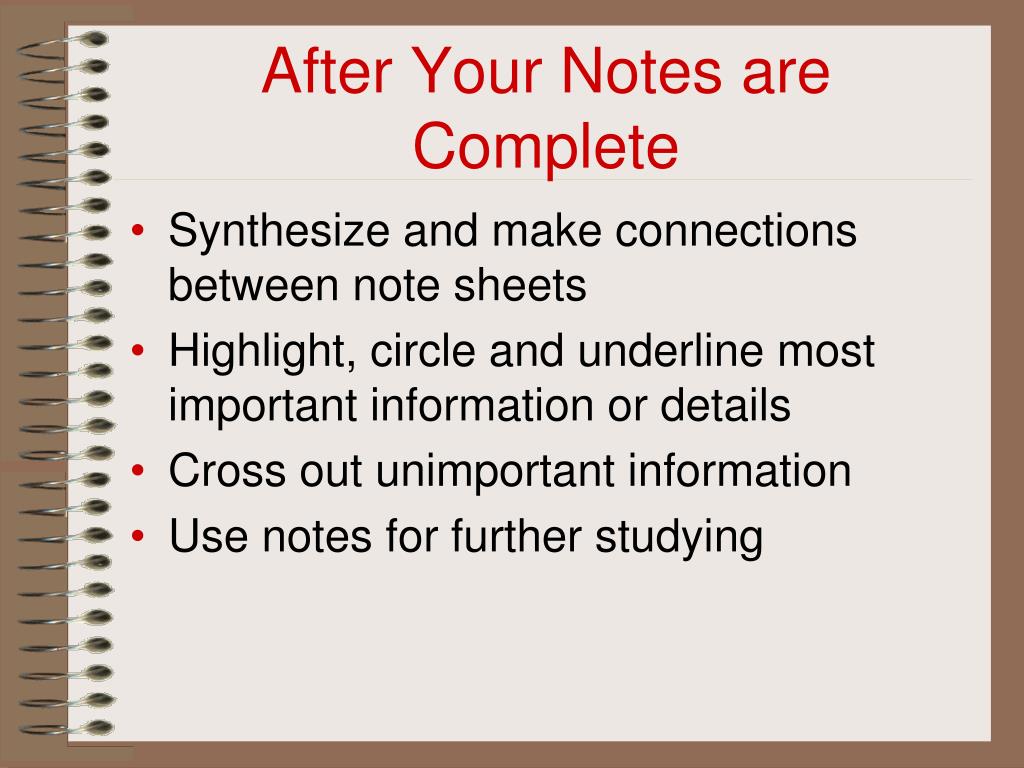 After Your Notes are Complete

• Synthesize and make connections between note sheets
• Highlight, circle and underline most important information or details
• Cross out unimportant information
• Use notes for further studying